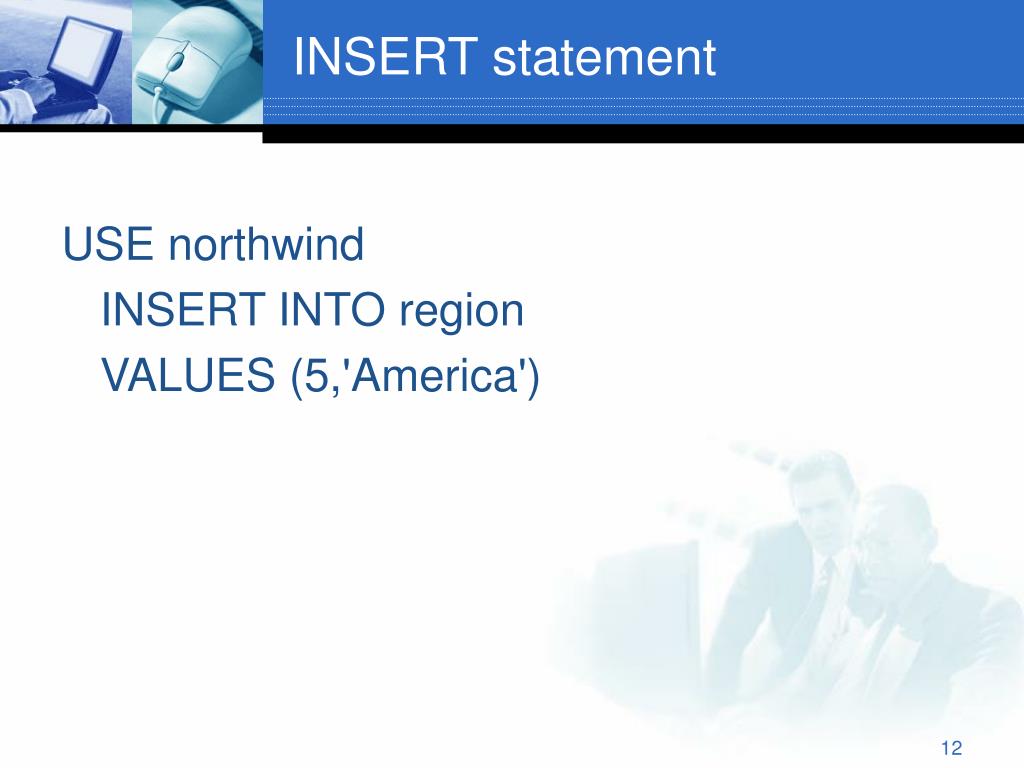 INSERT statement

USE northwind
INSERT INTO region
VALUES (5,'America')

12